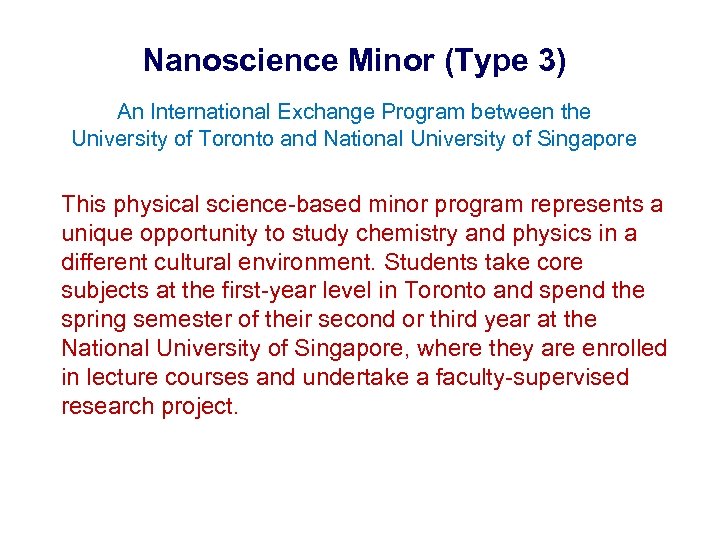 Nanoscience Minor (Type 3)

An International Exchange Program between the University of Toronto and National University of Singapore

This physical science-based minor program represents a unique opportunity to study chemistry and physics in a different cultural environment. Students take core subjects at the first-year level in Toronto and spend the spring semester of their second or third year at the National University of Singapore, where they are enrolled in lecture courses and undertake a faculty-supervised research project.